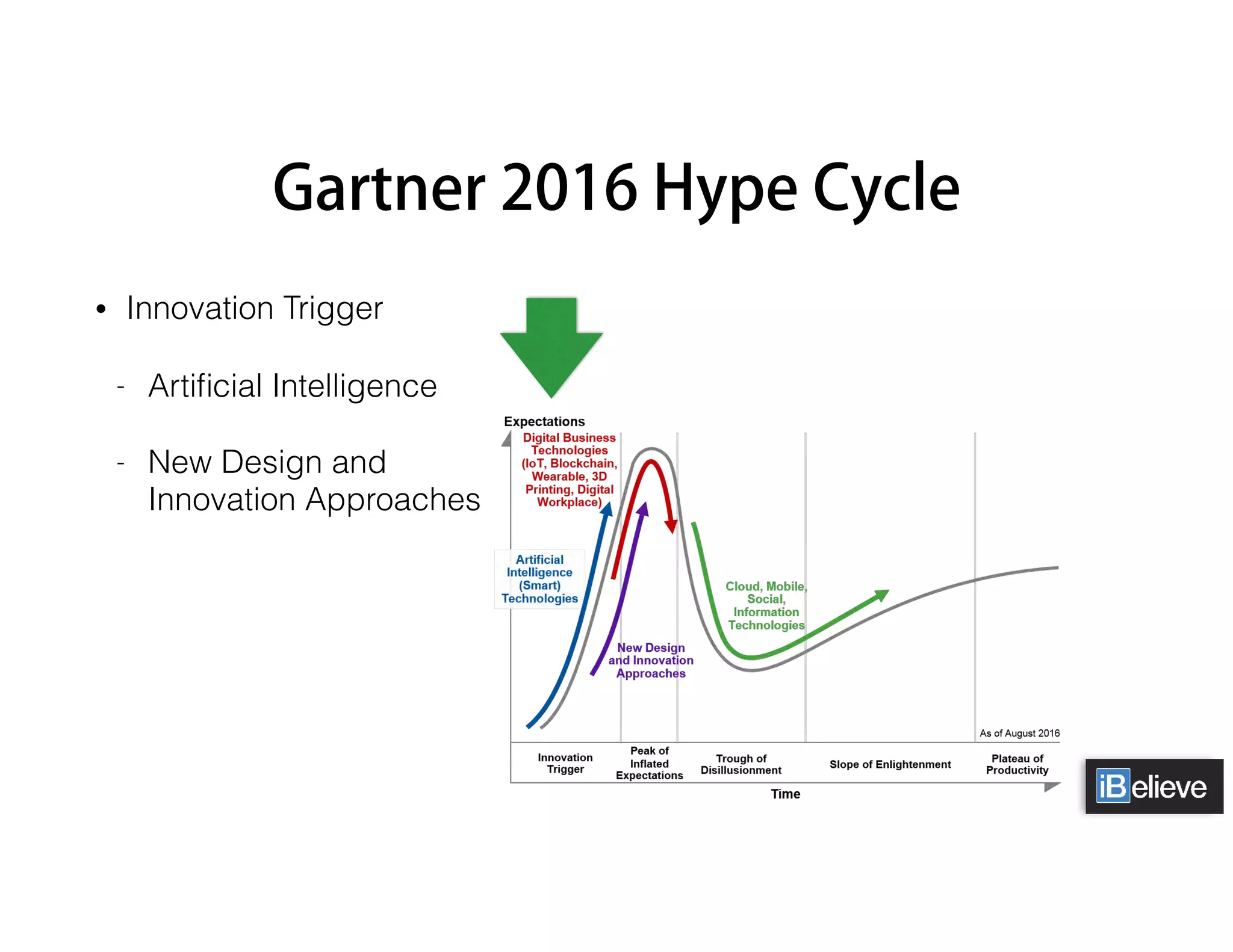 Gartner 2016 Hype Cycle

• Innovation Trigger

- Artificial Intelligence

- New Design and Innovation Approaches

Expectations

Digital Business Technologies (IoT, Blockchain, Wearable, 3D Printing, Digital Workplace)

Artificial Intelligence (Smart) Technologies

New Design and Innovation Approaches

Cloud, Mobile, Social, Information Technologies

As of August 2016

Innovation Trigger

Peak of Inflated Expectations

Trough of Disillusionment

Slope of Enlightenment

Plateau of Productivity

Time

iBelieve